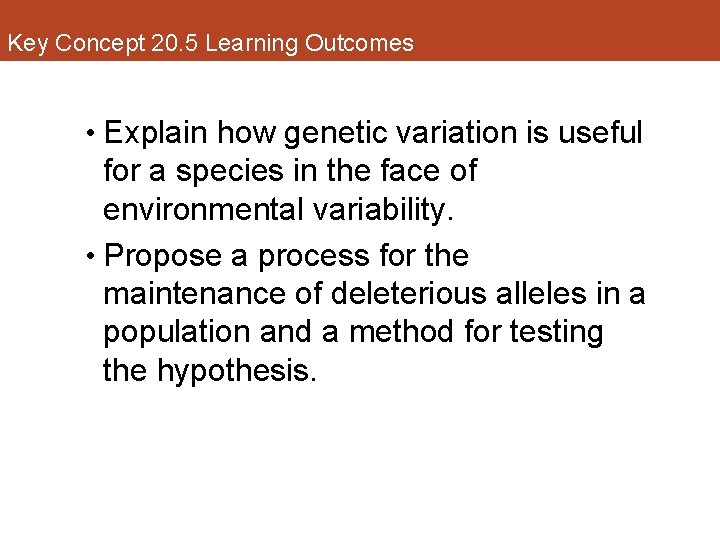 Key Concept 20.5 Learning Outcomes

• Explain how genetic variation is useful for a species in the face of environmental variability.

• Propose a process for the maintenance of deleterious alleles in a population and a method for testing the hypothesis.